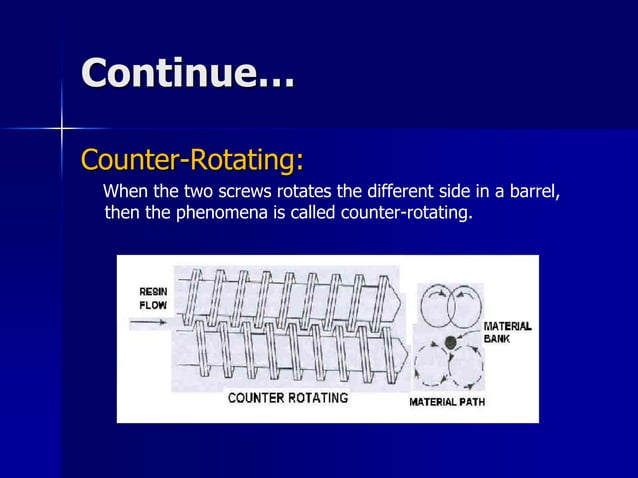 Continue…

Counter-Rotating:

When the two screws rotates the different side in a barrel, then the phenomena is called counter-rotating.

RESIN FLOW

MATERIAL BANK

COUNTER ROTATING

MATERIAL PATH